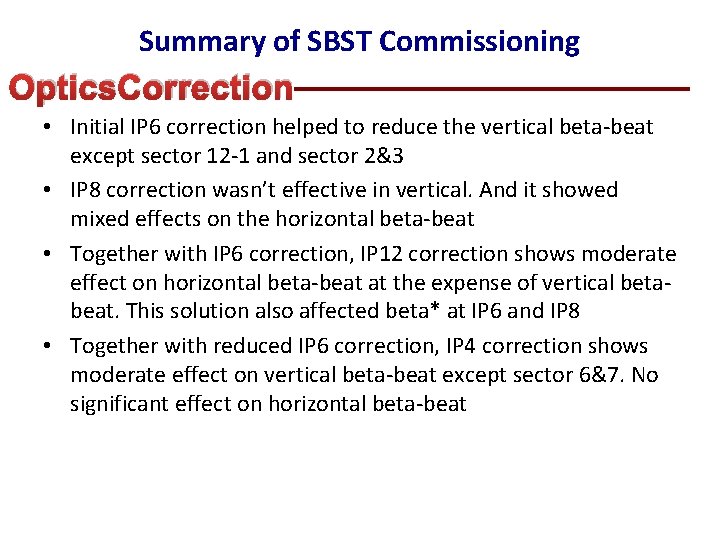 Summary of SBST Commissioning

OpticsCorrection

• Initial IP6 correction helped to reduce the vertical beta-beat except sector 12-1 and sector 2&3

• IP8 correction wasn't effective in vertical. And it showed mixed effects on the horizontal beta-beat

• Together with IP6 correction, IP12 correction shows moderate effect on horizontal beta-beat at the expense of vertical beta-beat. This solution also affected beta* at IP6 and IP8

• Together with reduced IP6 correction, IP4 correction shows moderate effect on vertical beta-beat except sector 6&7. No significant effect on horizontal beta-beat